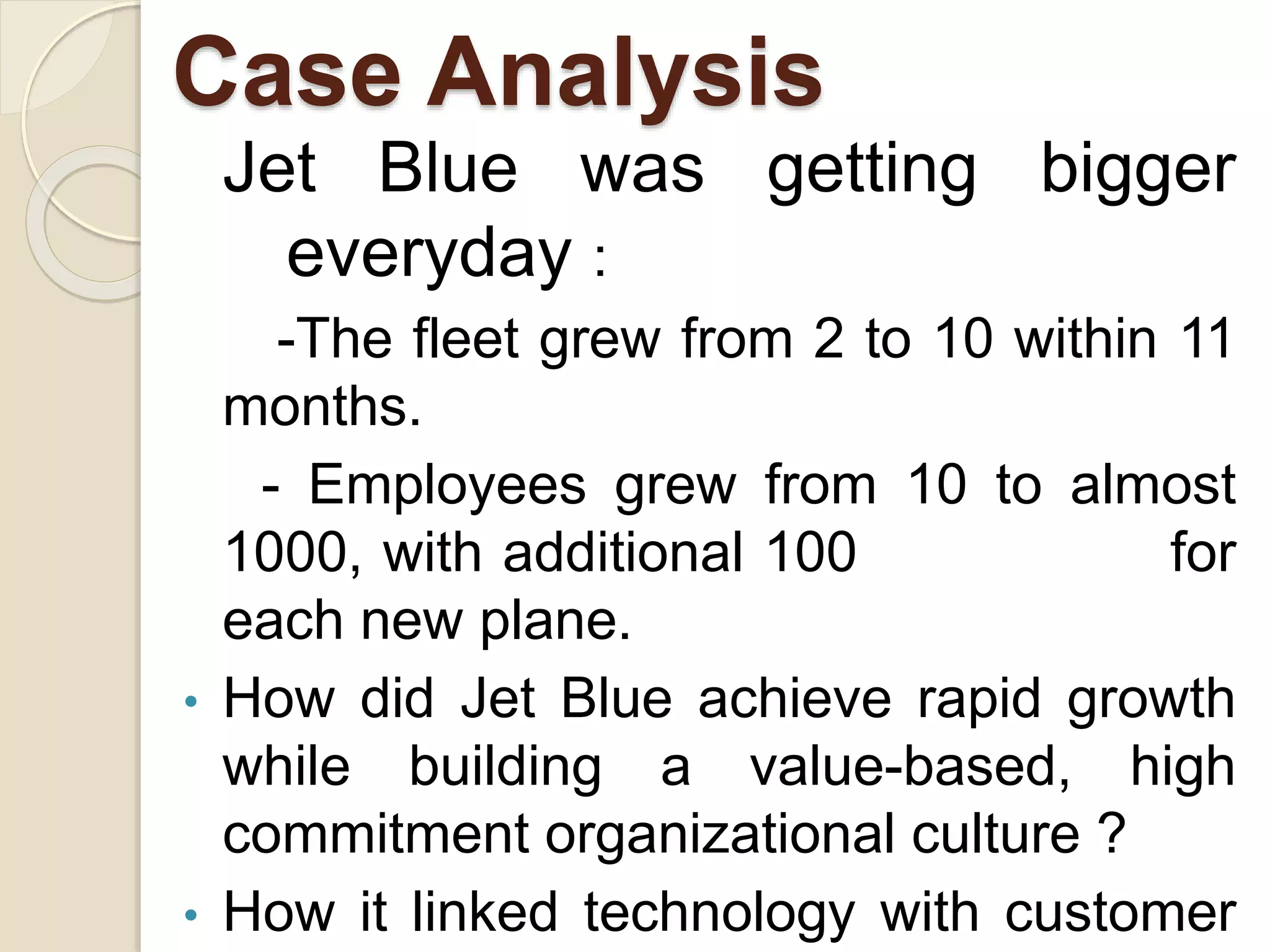 Case Analysis

Jet Blue was getting bigger everyday :

-The fleet grew from 2 to 10 within 11 months.

- Employees grew from 10 to almost 1000, with additional 100 for each new plane.

• How did Jet Blue achieve rapid growth while building a value-based, high commitment organizational culture ?

• How it linked technology with customer